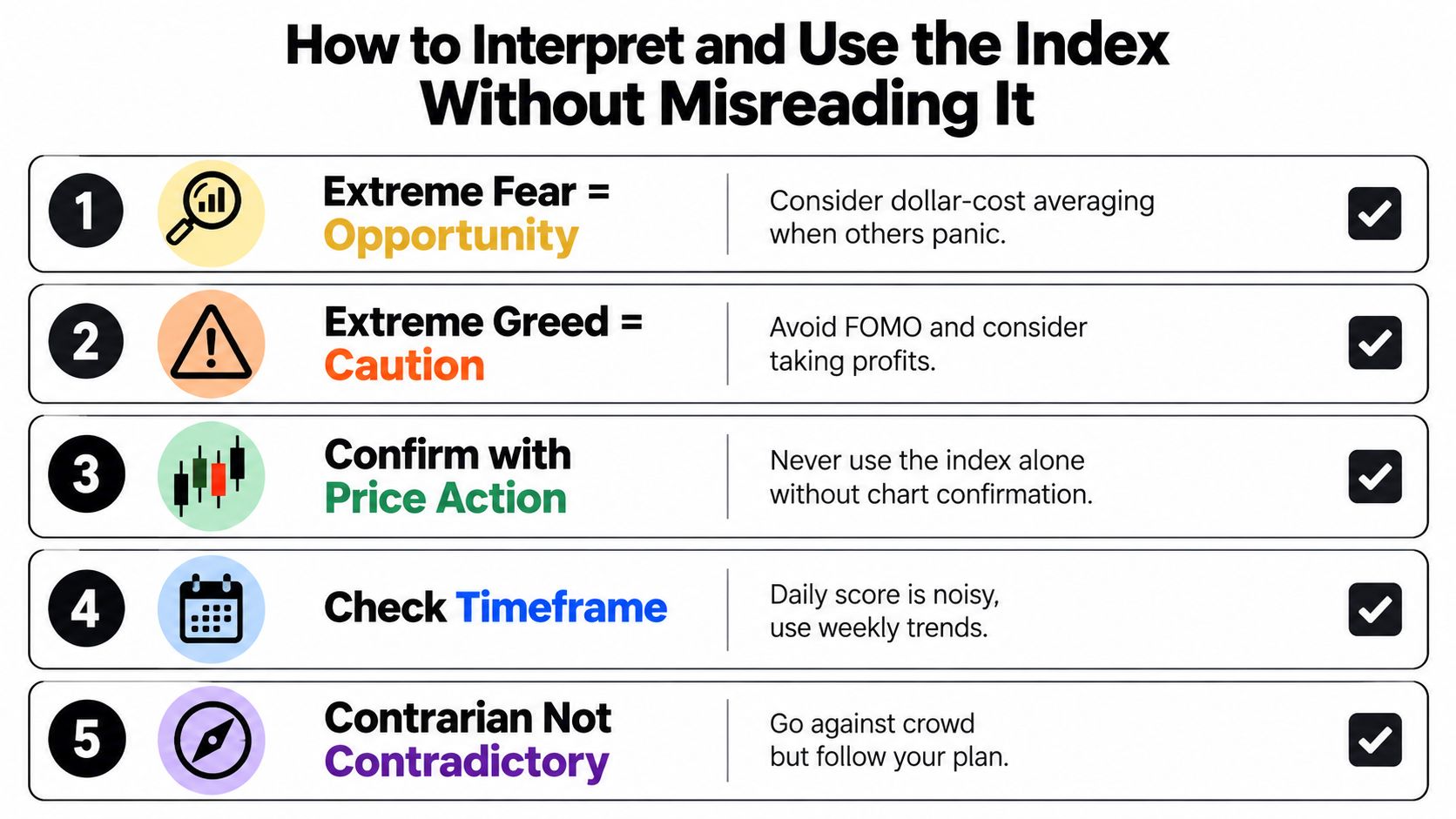 How to Interpret and Use the Index Without Misreading It

1 Extreme Fear = Opportunity
Consider dollar-cost averaging when others panic.

2 Extreme Greed = Caution
Avoid FOMO and consider taking profits.

3 Confirm with Price Action
Never use the index alone without chart confirmation.

4 Check Timeframe
Daily score is noisy, use weekly trends.

5 Contrarian Not Contradictory
Go against crowd but follow your plan.